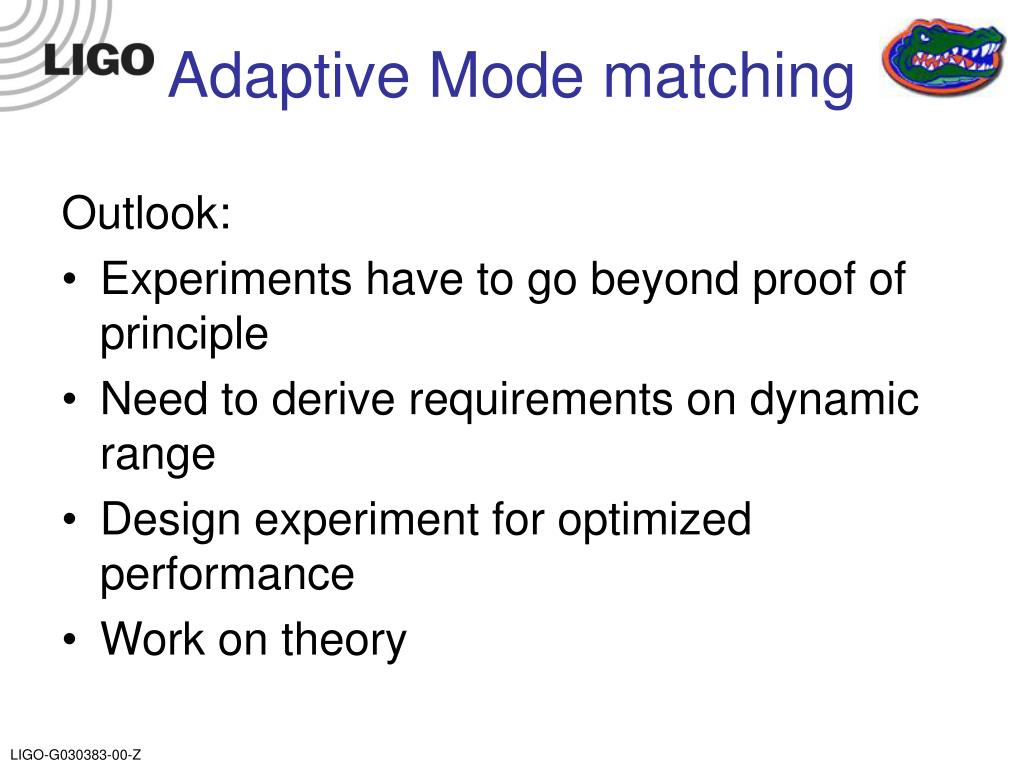 LIGO

Adaptive Mode matching

Outlook:
• Experiments have to go beyond proof of principle
• Need to derive requirements on dynamic range
• Design experiment for optimized performance
• Work on theory

LIGO-G030383-00-Z